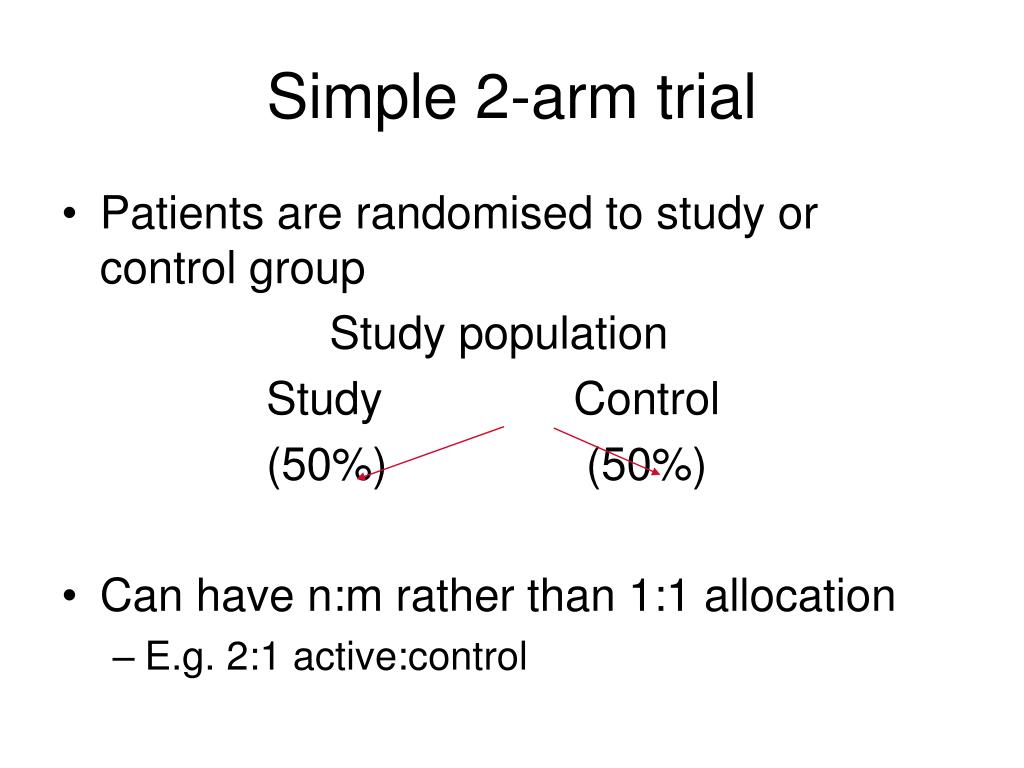 Simple 2-arm trial

• Patients are randomised to study or control group

Study population

Study Control

(50%) (50%)

• Can have n:m rather than 1:1 allocation
– E.g. 2:1 active:control